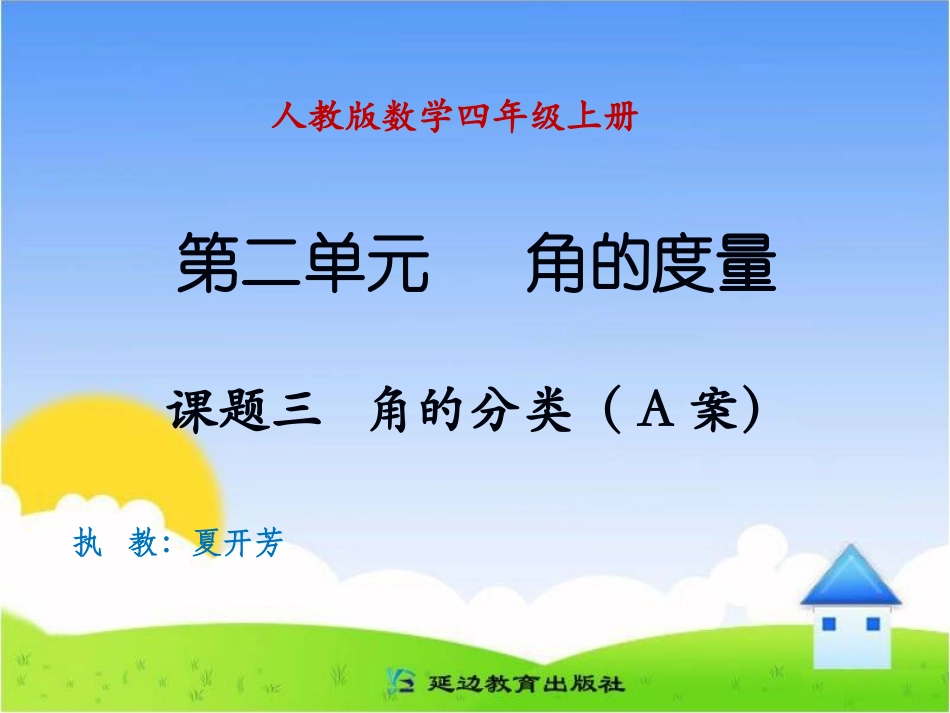 人教版数学四年级上册

第二单元　角的度量

课题三　角的分类（A 案）

执　教：夏开芳

延边教育出版社